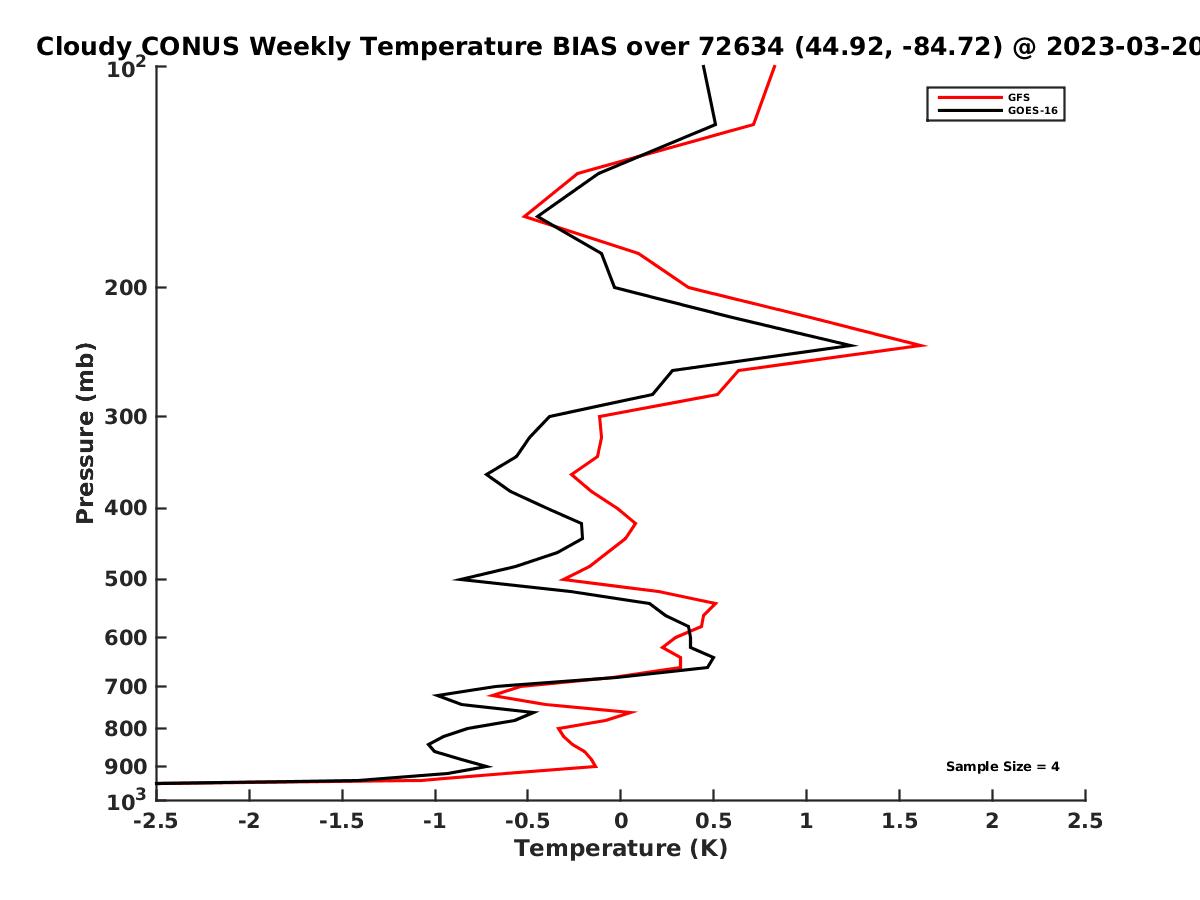 Cloudy CONUS Weekly Temperature BIAS over 72634 (44.92, -84.72) @ 2023-03-20

GFS
GOES-16

Pressure (mb)

$10^2$
200
300
400
500
600
700
800
900
$10^3$

Sample Size = 4

-2.5 -2 -1.5 -1 -0.5 0 0.5 1 1.5 2 2.5

Temperature (K)